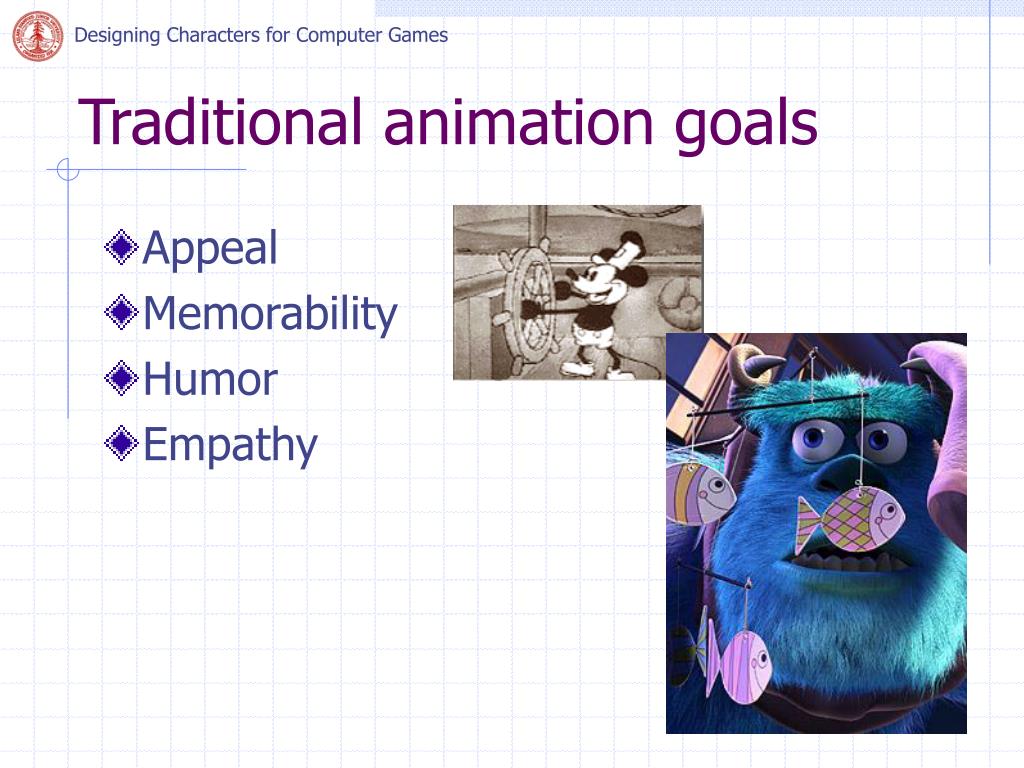 Designing Characters for Computer Games

Traditional animation goals

Appeal
Memorability
Humor
Empathy